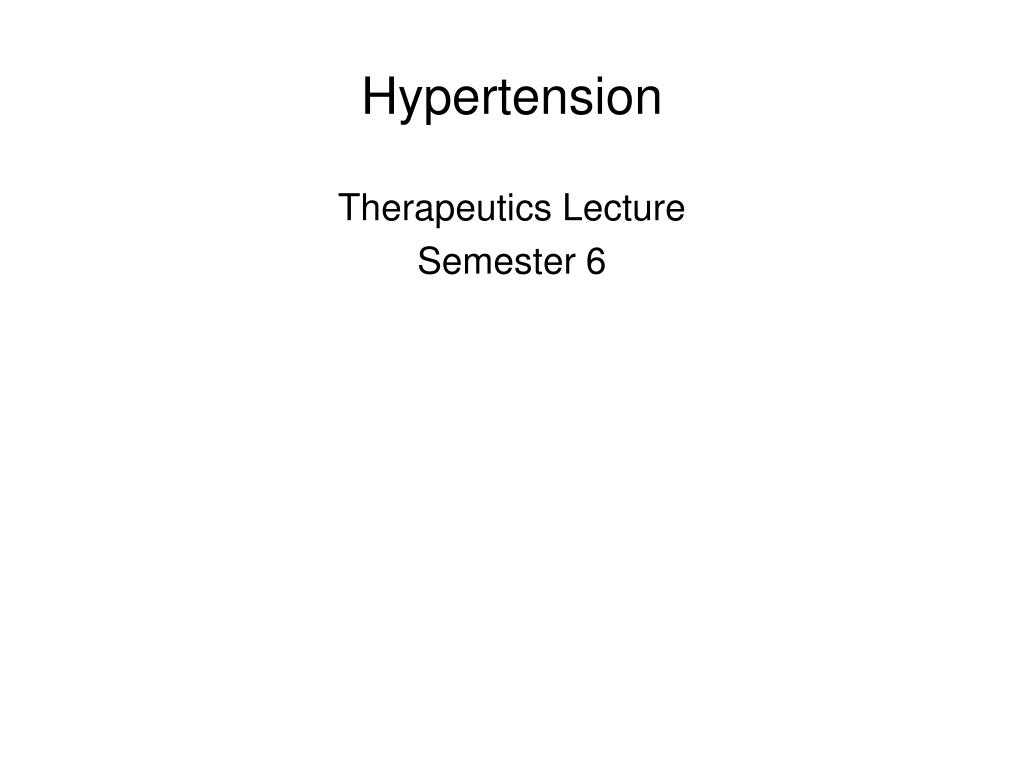 Hypertension

Therapeutics Lecture
Semester 6